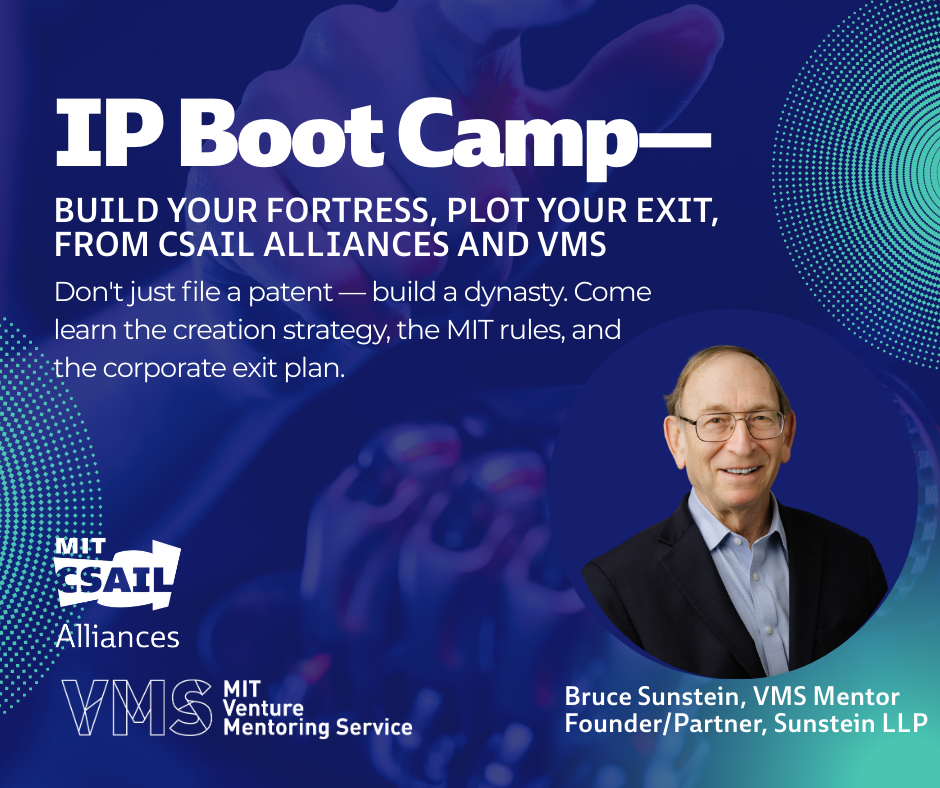 IP Boot Camp—

BUILD YOUR FORTRESS, PLOT YOUR EXIT, FROM CSAIL ALLIANCES AND VMS

Don't just file a patent — build a dynasty. Come learn the creation strategy, the MIT rules, and the corporate exit plan.

MIT CSAIL
Alliances

VMS MIT Venture Mentoring Service

Bruce Sunstein, VMS Mentor
Founder/Partner, Sunstein LLP